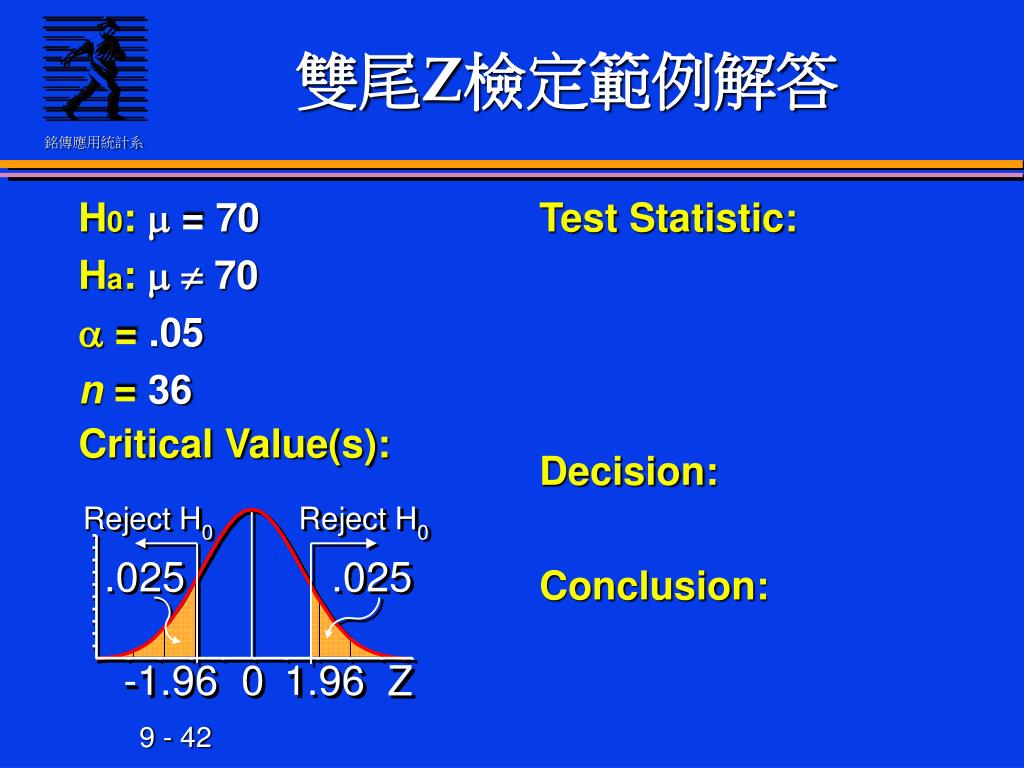 銘傳應用統計系

雙尾Z檢定範例解答

$H_0$: $\mu = 70$

$H_a$: $\mu \neq 70$

$\alpha = .05$

$n = 36$

Critical Value(s):

Reject $H_0$

Reject $H_0$

.025

.025

-1.96 0 1.96 Z

Test Statistic:

Decision:

Conclusion:

9 - 42